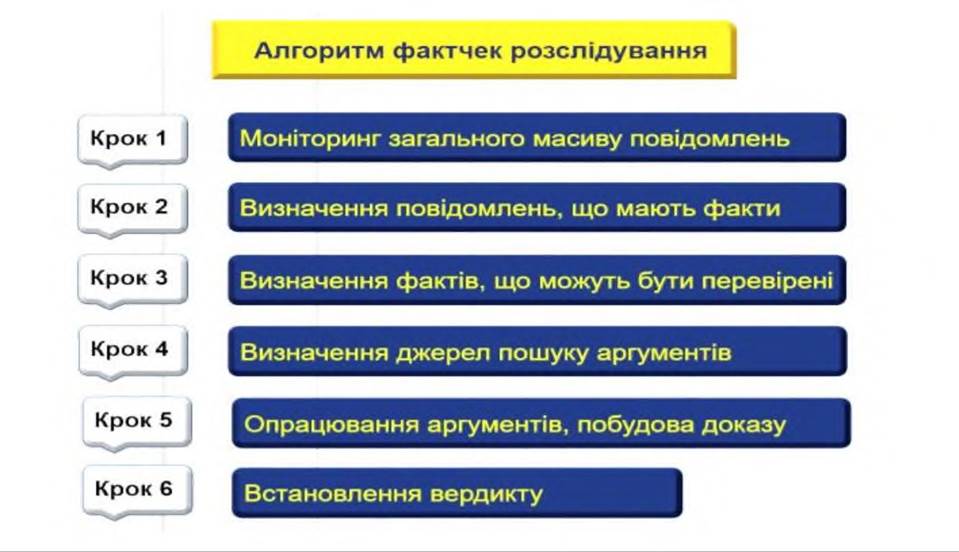 Алгоритм фактчек розслідування

Крок 1
Моніторинг загального масиву повідомлень

Крок 2
Визначення повідомлень, що мають факти

Крок 3
Визначення фактів, що можуть бути перевірені

Крок 4
Визначення джерел пошуку аргументів

Крок 5
Опрацювання аргументів, побудова доказу

Крок 6
Встановлення вердикту